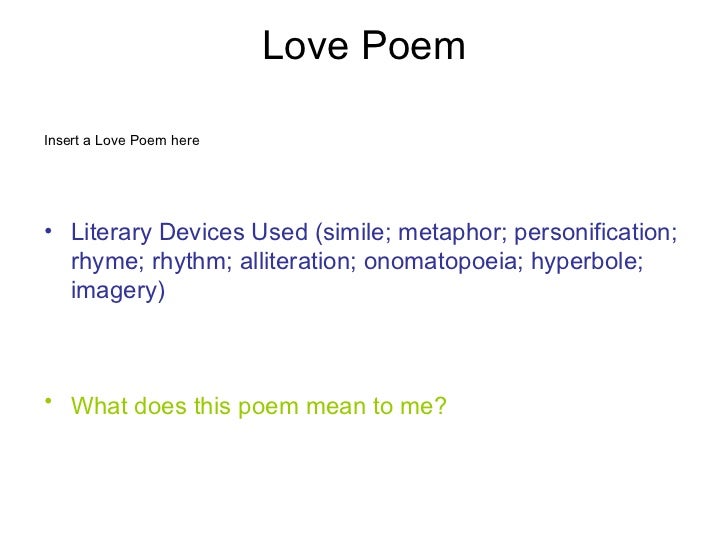 Love Poem

Insert a Love Poem here

• Literary Devices Used (simile; metaphor; personification; rhyme; rhythm; alliteration; onomatopoeia; hyperbole; imagery)

• What does this poem mean to me?